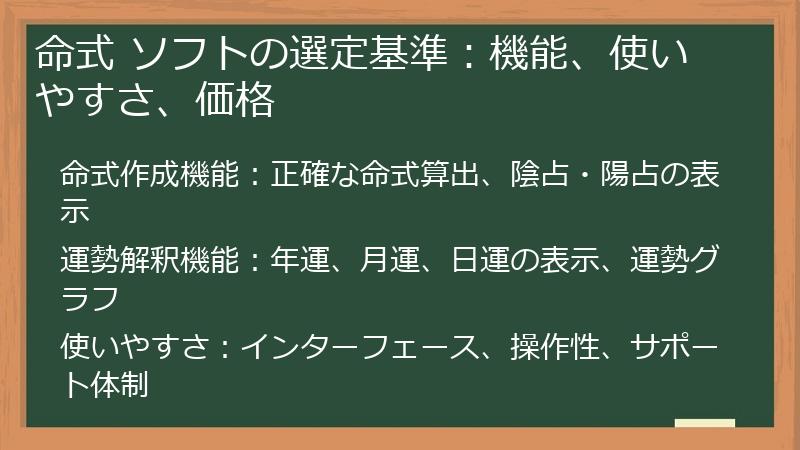 命式 ソフトの選定基準：機能、使いやすさ、価格

命式作成機能：正確な命式算出、陰占・陽占の表示

運勢解釈機能：年運、月運、日運の表示、運勢グラフ

使いやすさ：インターフェース、操作性、サポート体制